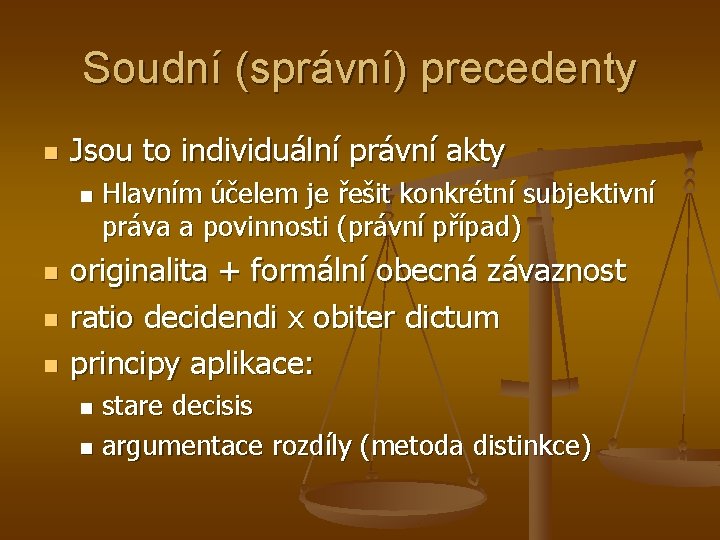 Soudní (správní) precedenty

- Jsou to individuální právní akty
  - Hlavním účelem je řešit konkrétní subjektivní práva a povinnosti (právní případ)
- originalita + formální obecná závaznost
- ratio decidendi x obiter dictum
- principy aplikace:
  - stare decisis
  - argumentace rozdíly (metoda distinkce)